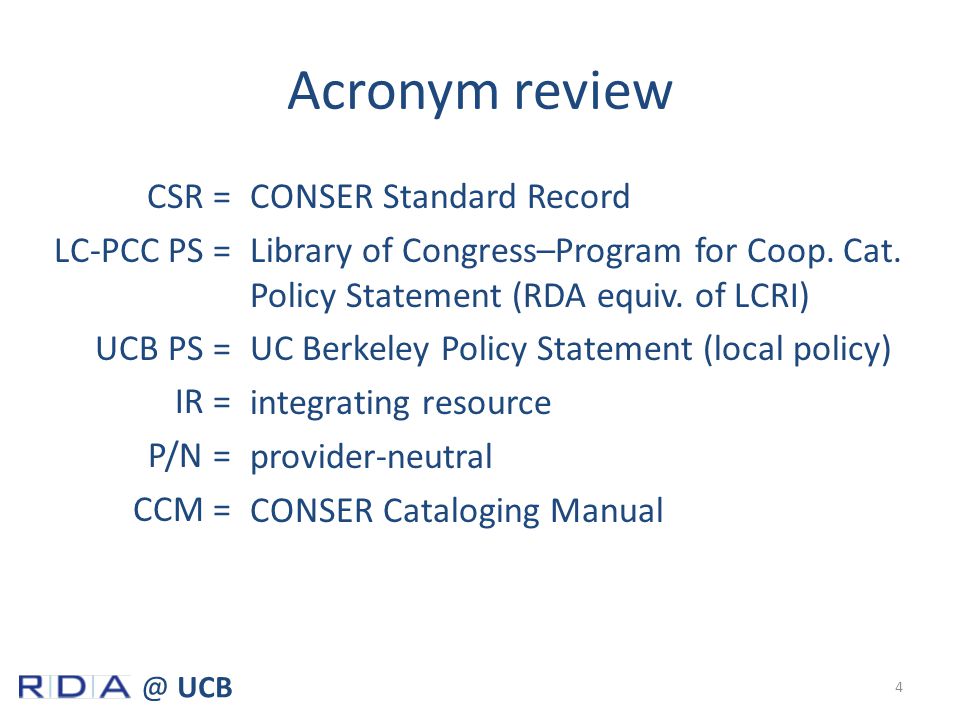 Acronym review

CSR = CONSER Standard Record
LC-PCC PS = Library of Congress–Program for Coop. Cat. Policy Statement (RDA equiv. of LCRI)
UCB PS = UC Berkeley Policy Statement (local policy)
IR = integrating resource
P/N = provider-neutral
CCM = CONSER Cataloging Manual

RDA @ UCB

4